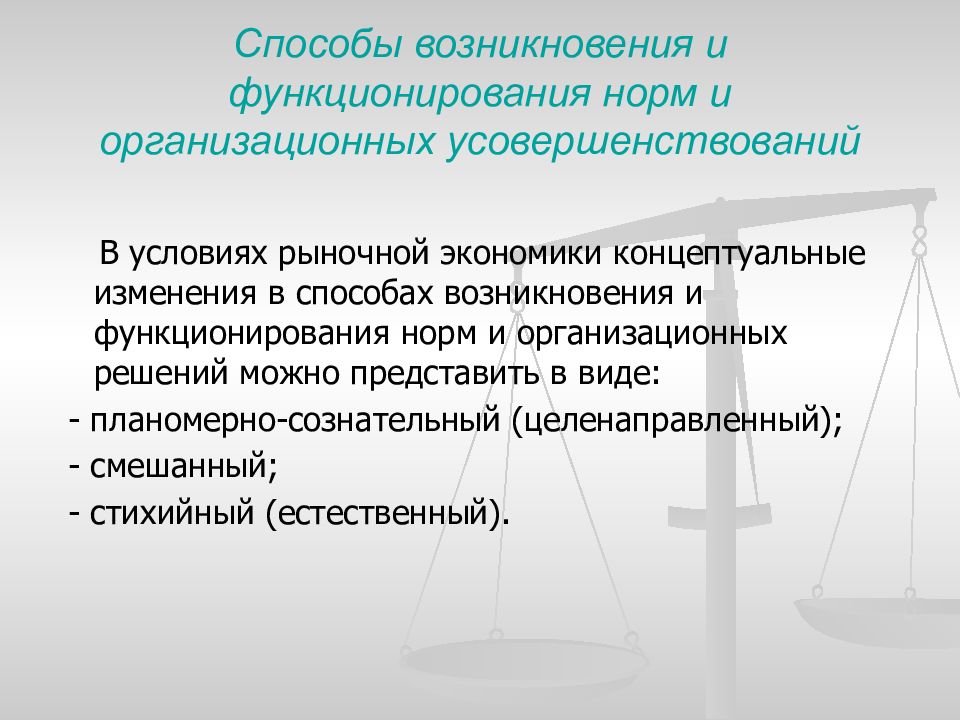 Способы возникновения и функционирования норм и организационных усовершенствований

В условиях рыночной экономики концептуальные изменения в способах возникновения и функционирования норм и организационных решений можно представить в виде:

- планомерно-сознательный (целенаправленный);
- смешанный;
- стихийный (естественный).